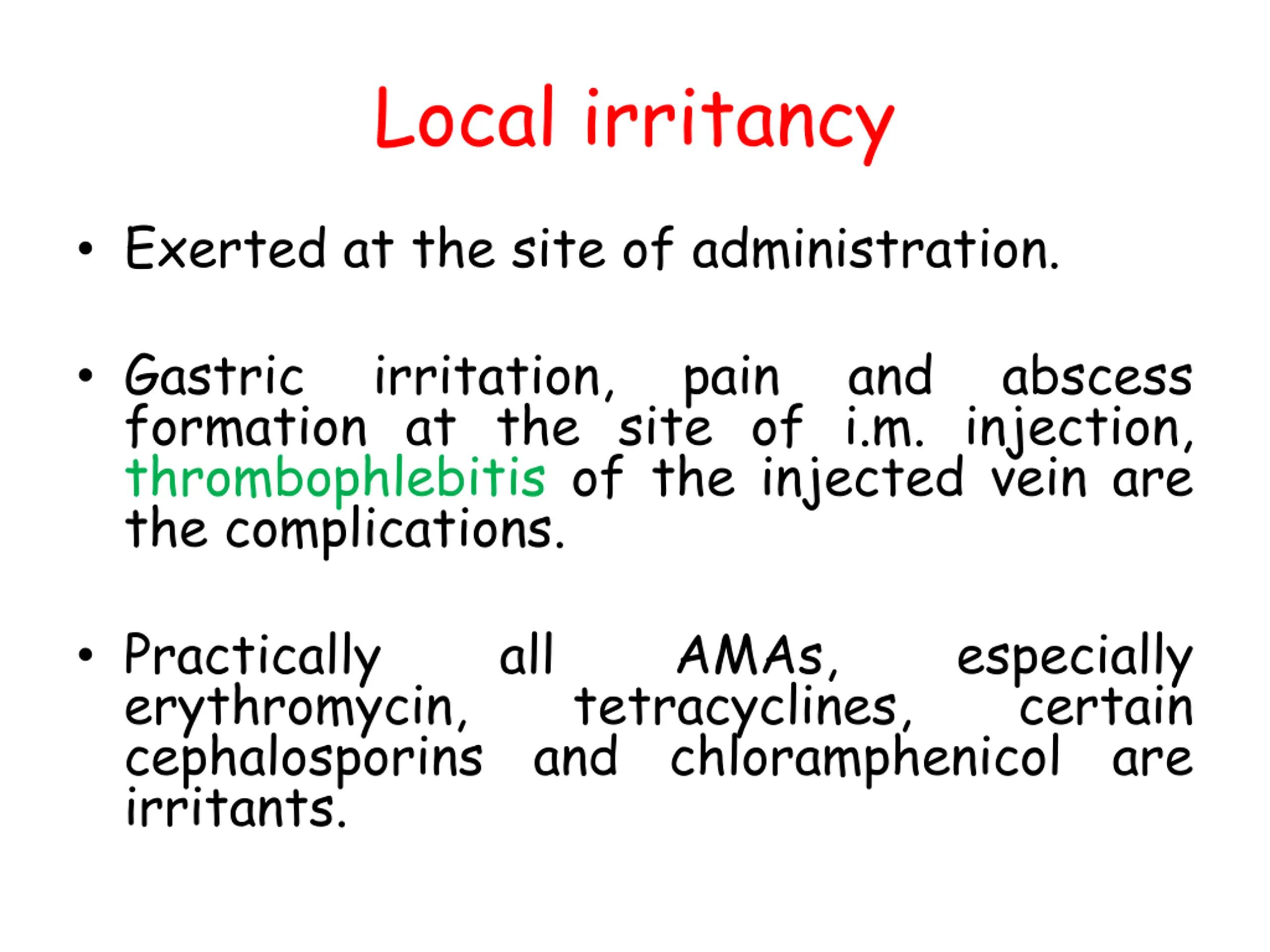 Local irritancy

• Exerted at the site of administration.

• Gastric irritation, pain and abscess formation at the site of i.m. injection, thrombophlebitis of the injected vein are the complications.

• Practically all AMAs, especially erythromycin, tetracyclines, certain cephalosporins and chloramphenicol are irritants.